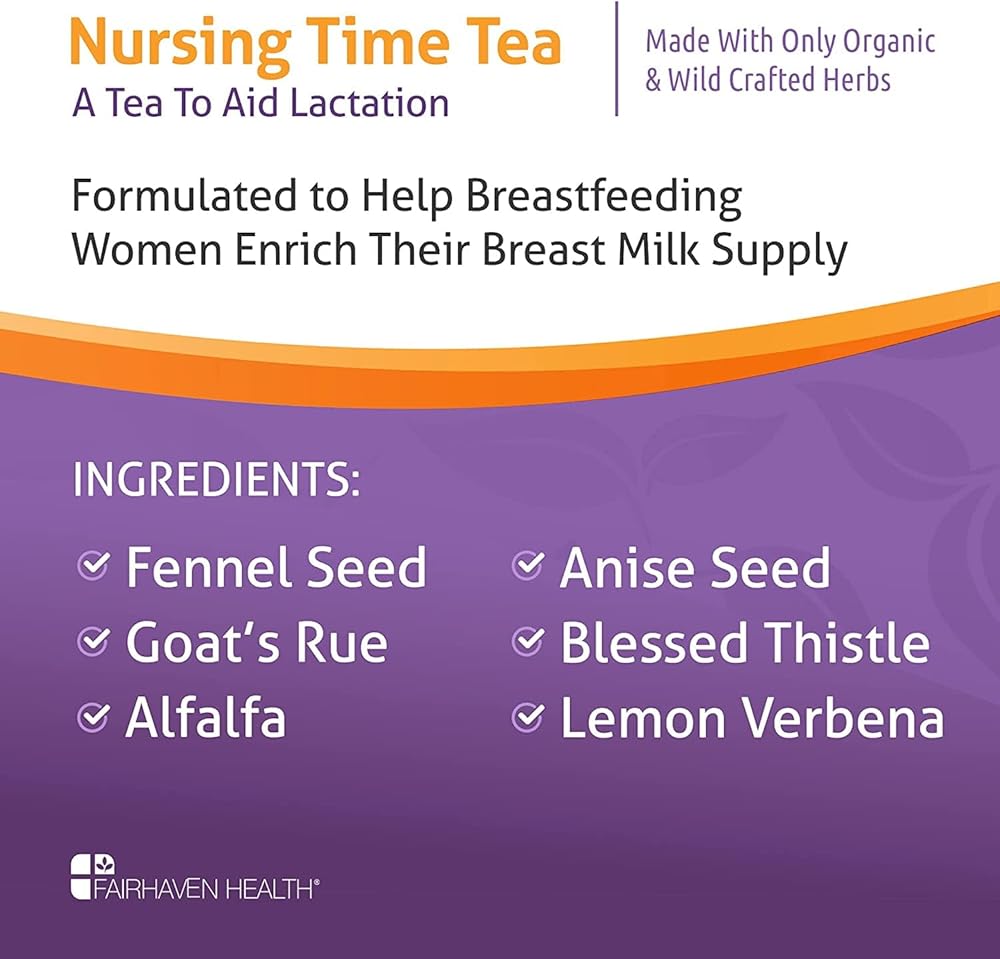 Nursing Time Tea
A Tea To Aid Lactation

Made With Only Organic & Wild Crafted Herbs

Formulated to Help Breastfeeding Women Enrich Their Breast Milk Supply

INGREDIENTS:

Fennel Seed
Goat's Rue
Alfalfa

Anise Seed
Blessed Thistle
Lemon Verbena

FAIRHAVEN HEALTH®